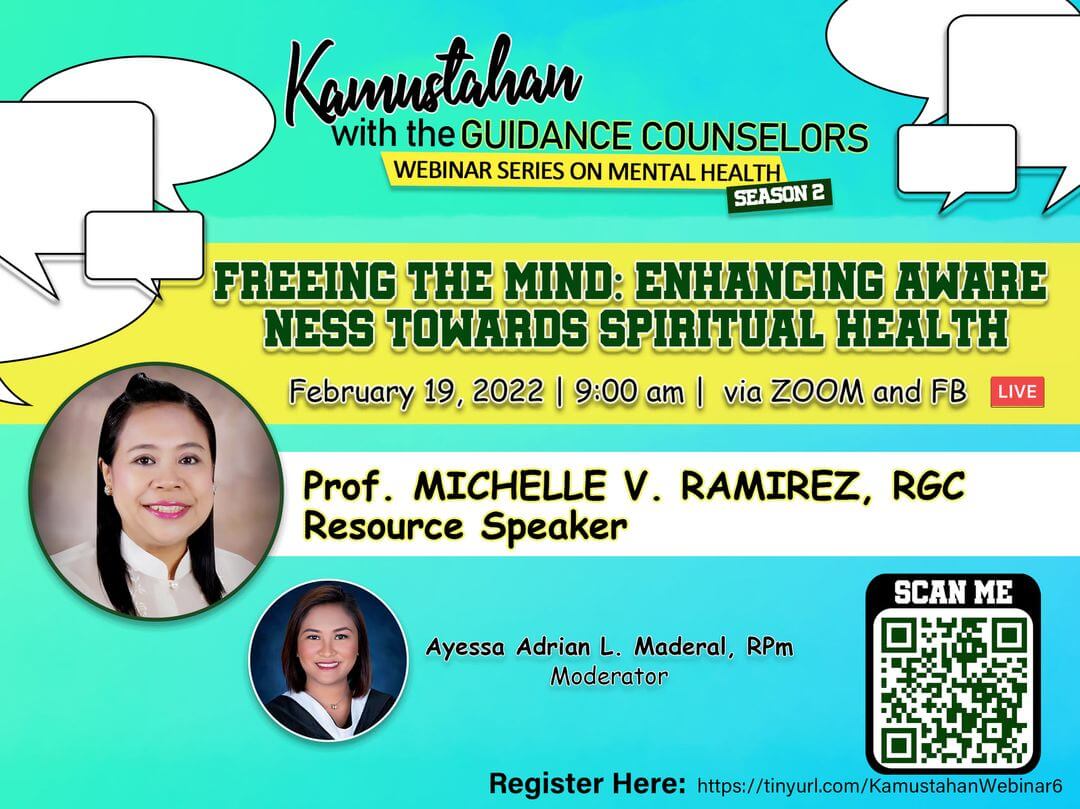 Kamustahan
with the GUIDANCE COUNSELORS
WEBINAR SERIES ON MENTAL HEALTH
SEASON 2

FREEING THE MIND: ENHANCING AWARE NESS TOWARDS SPIRITUAL HEALTH

February 19, 2022 | 9:00 am | via ZOOM and FB LIVE

Prof. MICHELLE V. RAMIREZ, RGC
Resource Speaker

Ayessa Adrian L. Maderal, RPm
Moderator

SCAN ME

Register Here: https://tinyurl.com/KamustahanWebinar6